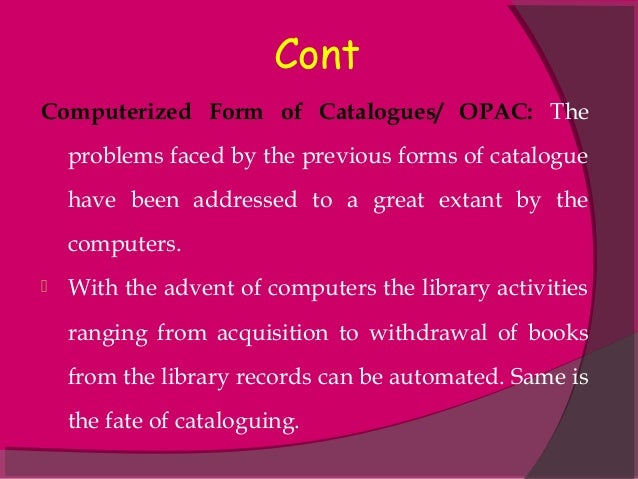 Cont

Computerized Form of Catalogues/ OPAC: The problems faced by the previous forms of catalogue have been addressed to a great extant by the computers.

With the advent of computers the library activities ranging from acquisition to withdrawal of books from the library records can be automated. Same is the fate of cataloguing.